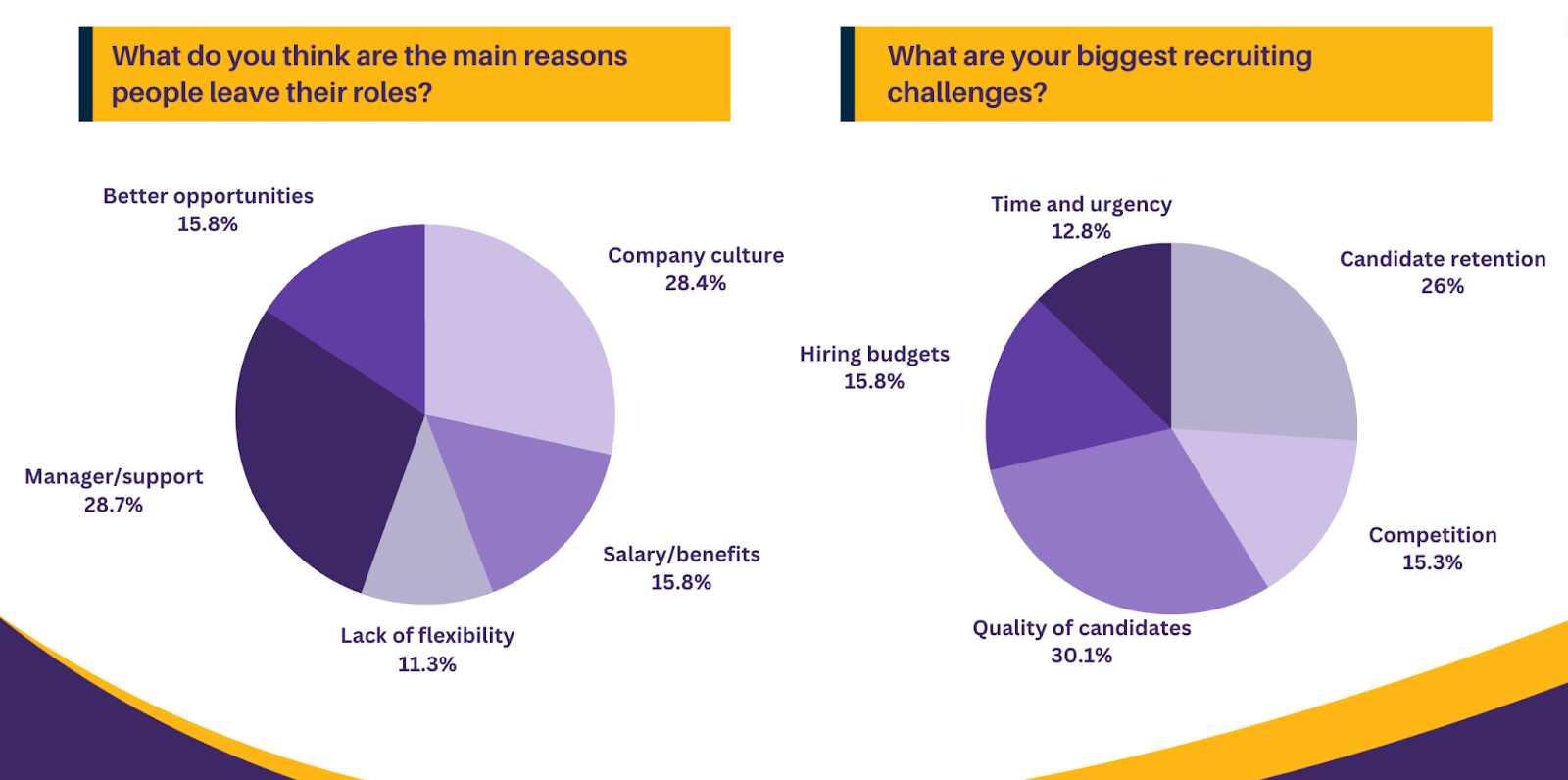 What do you think are the main reasons people leave their roles?

Better opportunities
15.8%

Company culture
28.4%

Manager/support
28.7%

Salary/benefits
15.8%

Lack of flexibility
11.3%

What are your biggest recruiting challenges?

Time and urgency
12.8%

Candidate retention
26%

Hiring budgets
15.8%

Competition
15.3%

Quality of candidates
30.1%